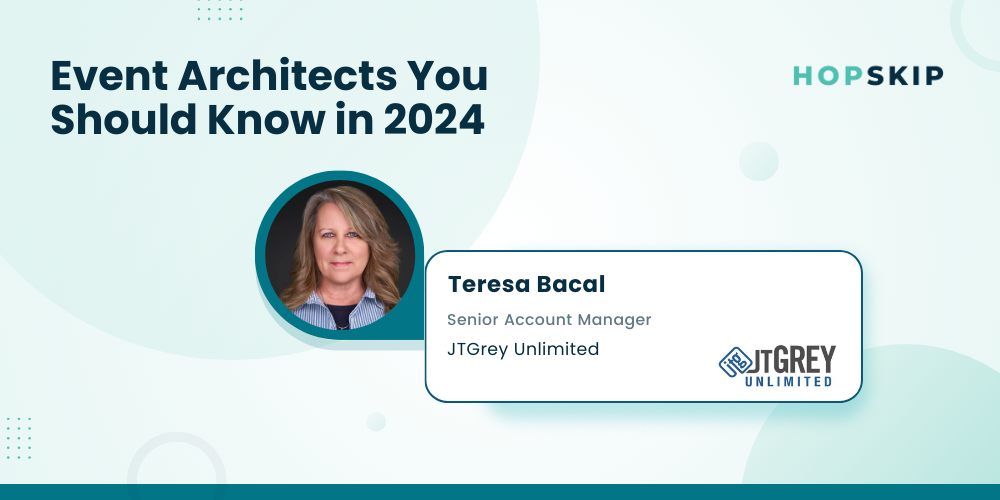 Event Architects You Should Know in 2024

HOPSKIP

Teresa Bacal

Senior Account Manager

JTGrey Unlimited

JTGREY UNLIMITED